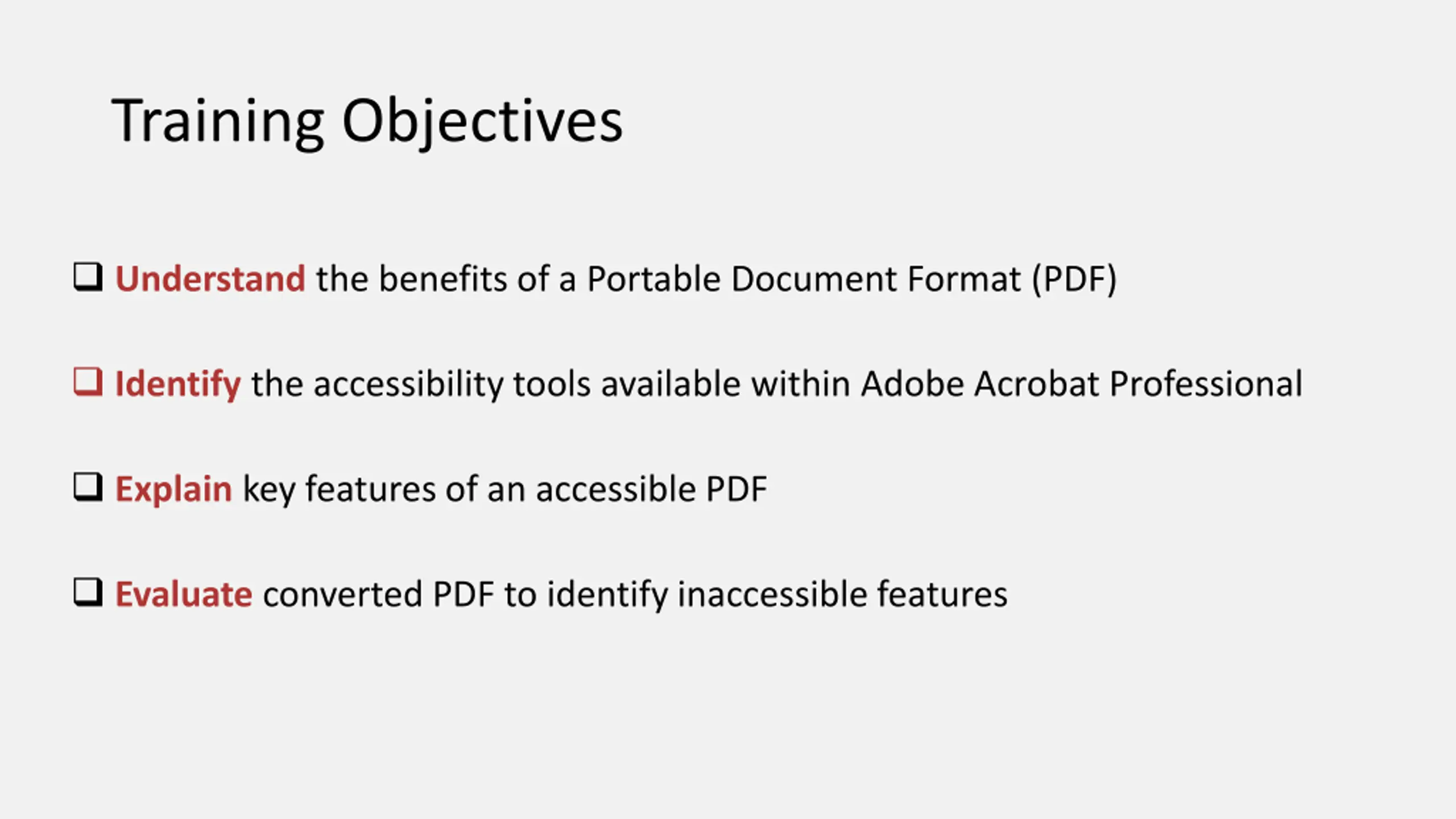 Training Objectives

❑ Understand the benefits of a Portable Document Format (PDF)

❑ Identify the accessibility tools available within Adobe Acrobat Professional

❑ Explain key features of an accessible PDF

❑ Evaluate converted PDF to identify inaccessible features